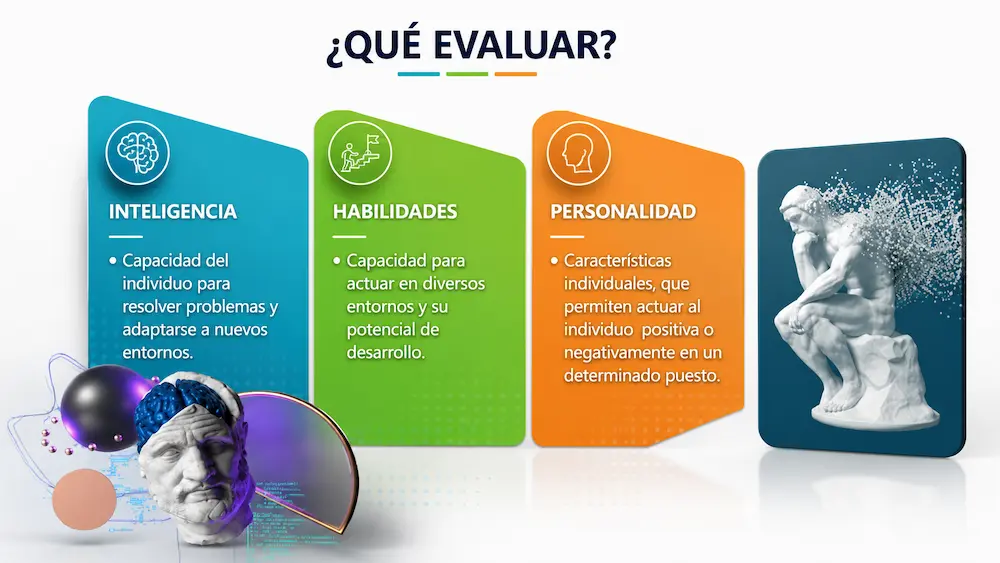 ¿QUÉ EVALUAR?

INTELIGENCIA

• Capacidad del individuo para resolver problemas y adaptarse a nuevos entornos.

HABILIDADES

• Capacidad para actuar en diversos entornos y su potencial de desarrollo.

PERSONALIDAD

• Características individuales, que permiten actuar al individuo positiva o negativamente en un determinado puesto.